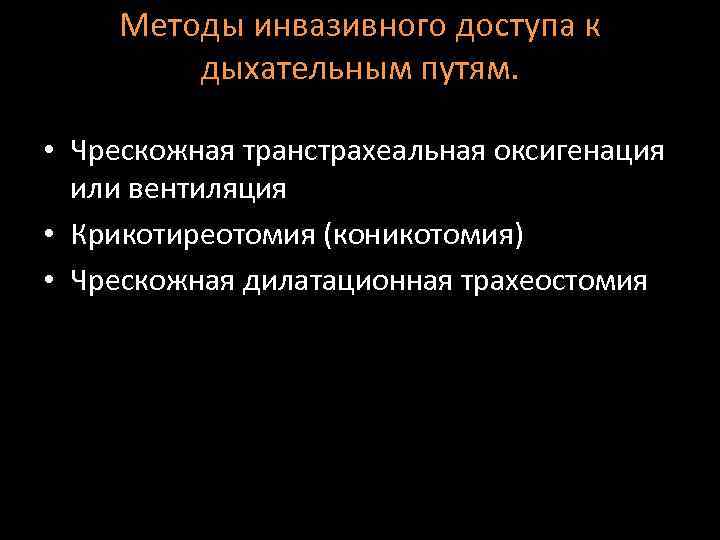 Методы инвазивного доступа к дыхательным путям.

• Чрескожная транстрахеальная оксигенация или вентиляция
• Крикотиреотомия (коникотомия)
• Чрескожная дилатационная трахеостомия